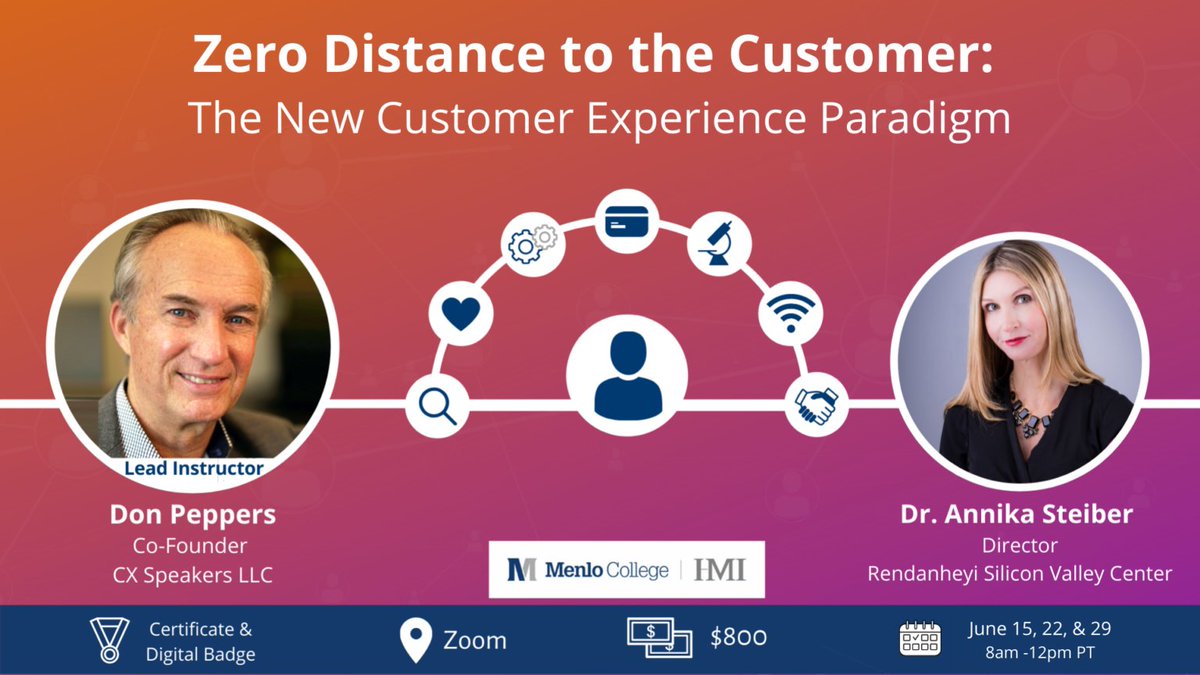 Zero Distance to the Customer:
The New Customer Experience Paradigm

Lead Instructor
Don Peppers
Co-Founder
CX Speakers LLC

M Menlo College | HMI

Dr. Annika Steiber
Director
Rendanheyi Silicon Valley Center

Certificate & Digital Badge

Zoom

$800

June 15, 22, & 29
8am -12pm PT